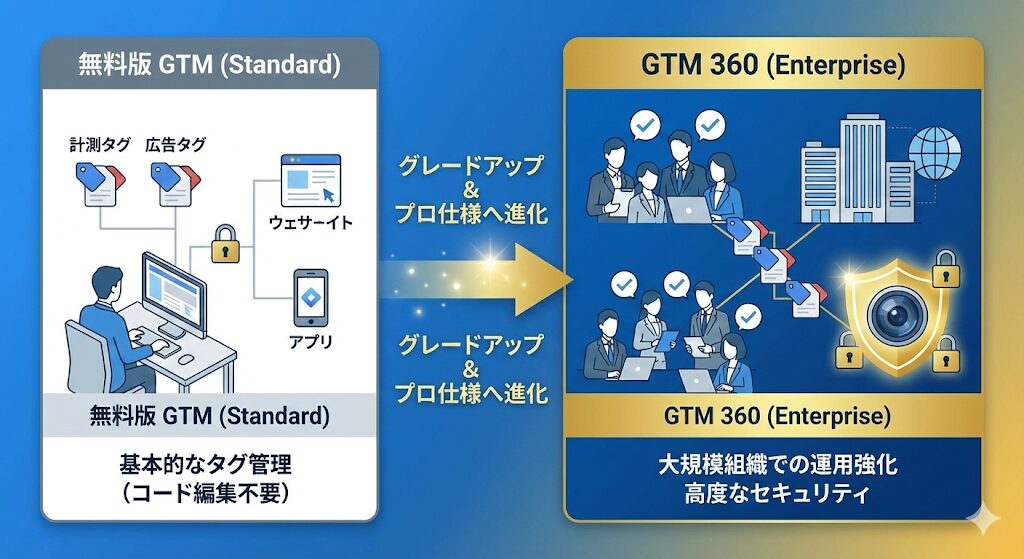 無料版 GTM (Standard)

計測タグ 広告タグ

ウェサーイト

アプリ

無料版 GTM (Standard)

基本的なタグ管理
（コード編集不要）

グレードアップ
&
プロ仕様へ進化

グレードアップ
&
プロ仕様へ進化

GTM 360 (Enterprise)

GTM 360 (Enterprise)

大規模組織での運用強化
高度なセキュリティ